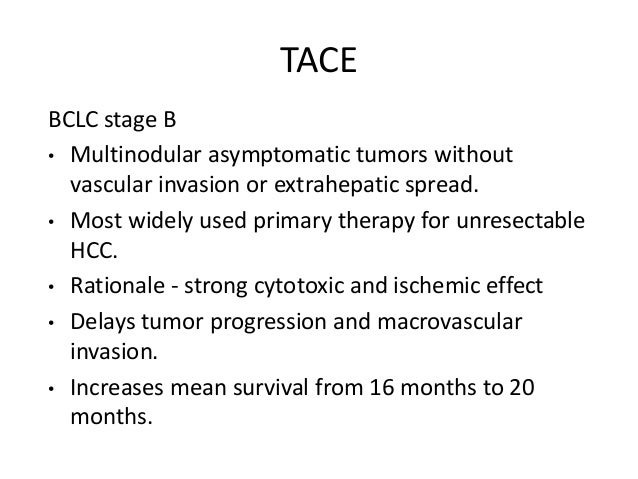 TACE

BCLC stage B

• Multinodular asymptomatic tumors without vascular invasion or extrahepatic spread.
• Most widely used primary therapy for unresectable HCC.
• Rationale - strong cytotoxic and ischemic effect
• Delays tumor progression and macrovascular invasion.
• Increases mean survival from 16 months to 20 months.